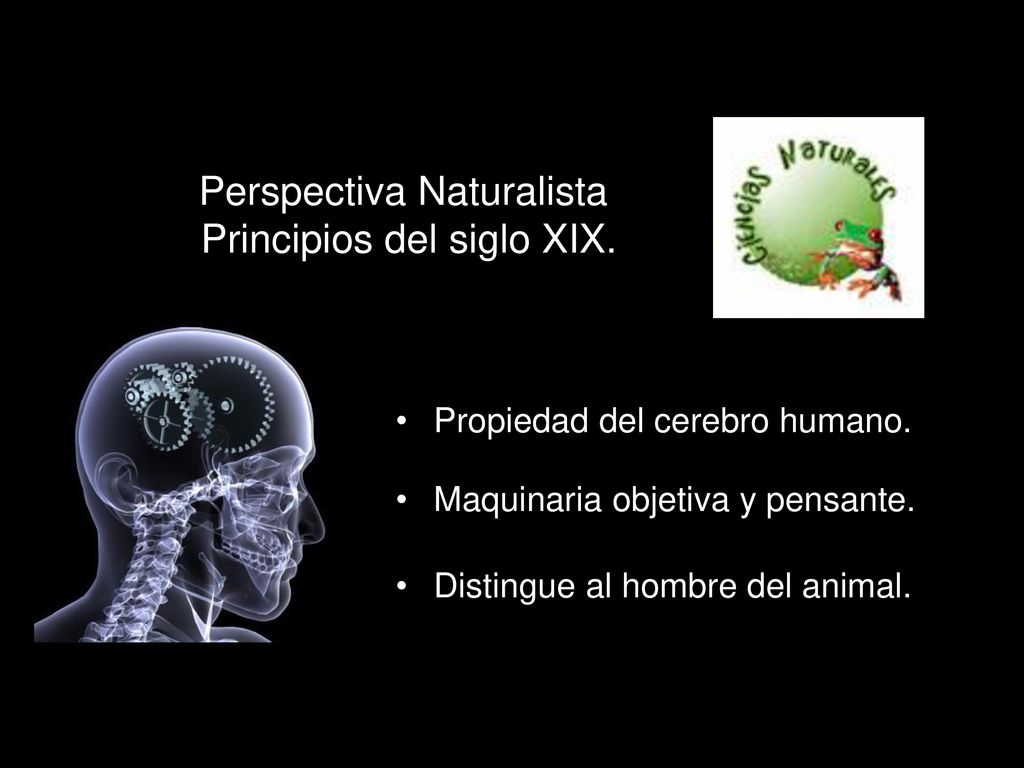 Perspectiva Naturalista
Principios del siglo XIX.

Ciencias Naturales

• Propiedad del cerebro humano.

• Maquinaria objetiva y pensante.

• Distingue al hombre del animal.